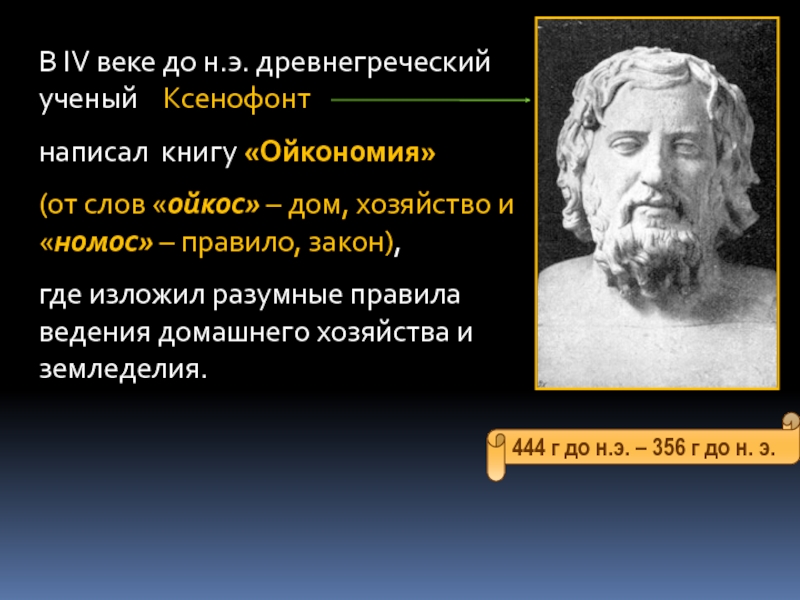 В IV веке до н.э. древнегреческий ученый Ксенофонт

написал книгу «Ойкономия»

(от слов «ойкос» – дом, хозяйство и «номос» – правило, закон),

где изложил разумные правила ведения домашнего хозяйства и земледелия.

444 г до н.э. – 356 г до н. э.